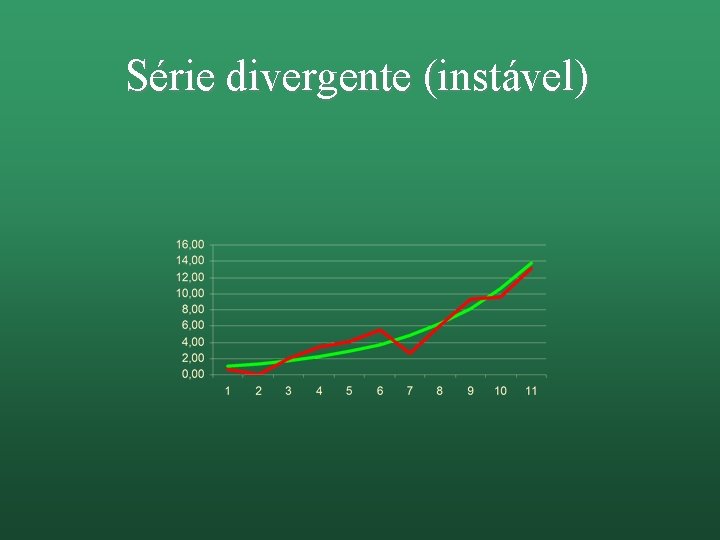 Série divergente (instável)

16,00
14,00
12,00
10,00
8,00
6,00
4,00
2,00
0,00

1 2 3 4 5 6 7 8 9 10 11